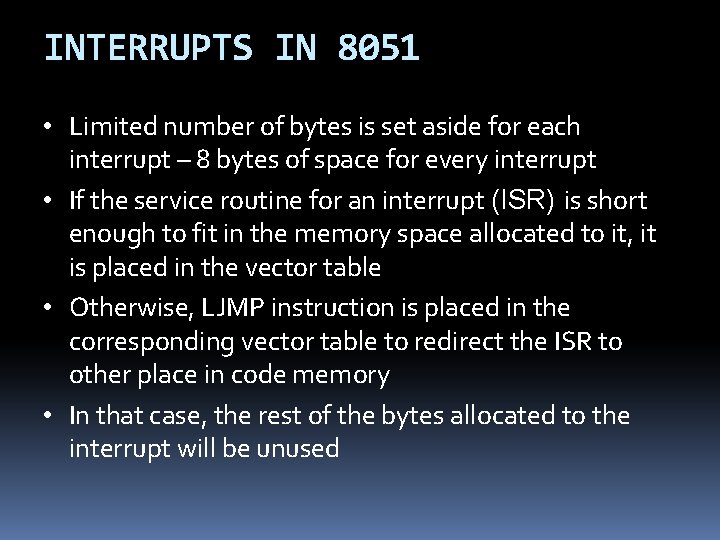 INTERRUPTS IN 8051

• Limited number of bytes is set aside for each interrupt – 8 bytes of space for every interrupt

• If the service routine for an interrupt (ISR) is short enough to fit in the memory space allocated to it, it is placed in the vector table

• Otherwise, LJMP instruction is placed in the corresponding vector table to redirect the ISR to other place in code memory

• In that case, the rest of the bytes allocated to the interrupt will be unused